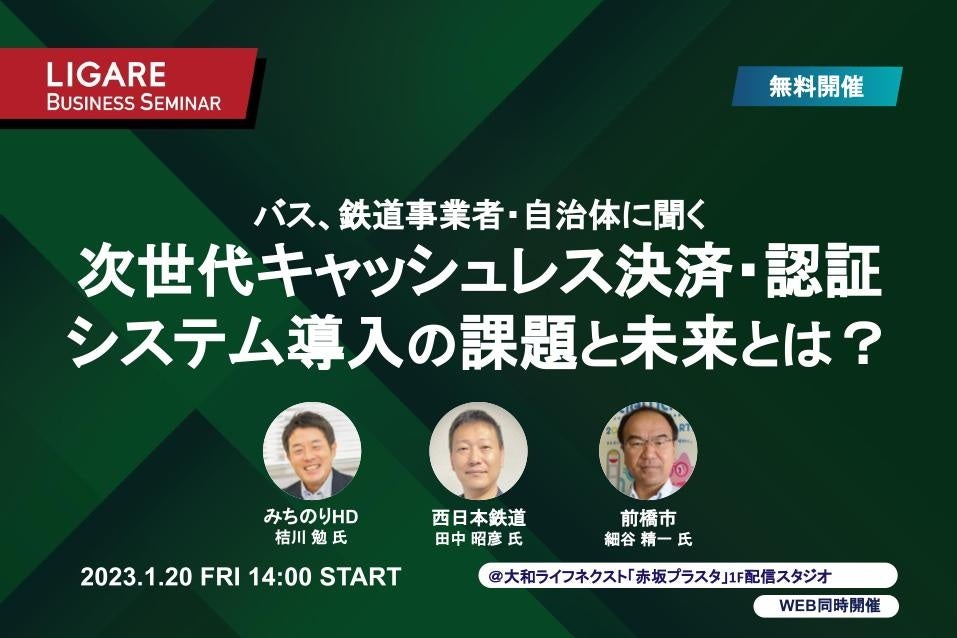 LIGARE
BUSINESS SEMINAR

無料開催

バス、鉄道事業者・自治体に聞く
次世代キャッシュレス決済・認証システム導入の課題と未来とは？

みちのりHD
桔川 勉 氏

西日本鉄道
田中 昭彦 氏

前橋市
細谷 精一 氏

2023.1.20 FRI 14:00 START

＠大和ライフネクスト「赤坂プラスタ」1F配信スタジオ

WEB同時開催